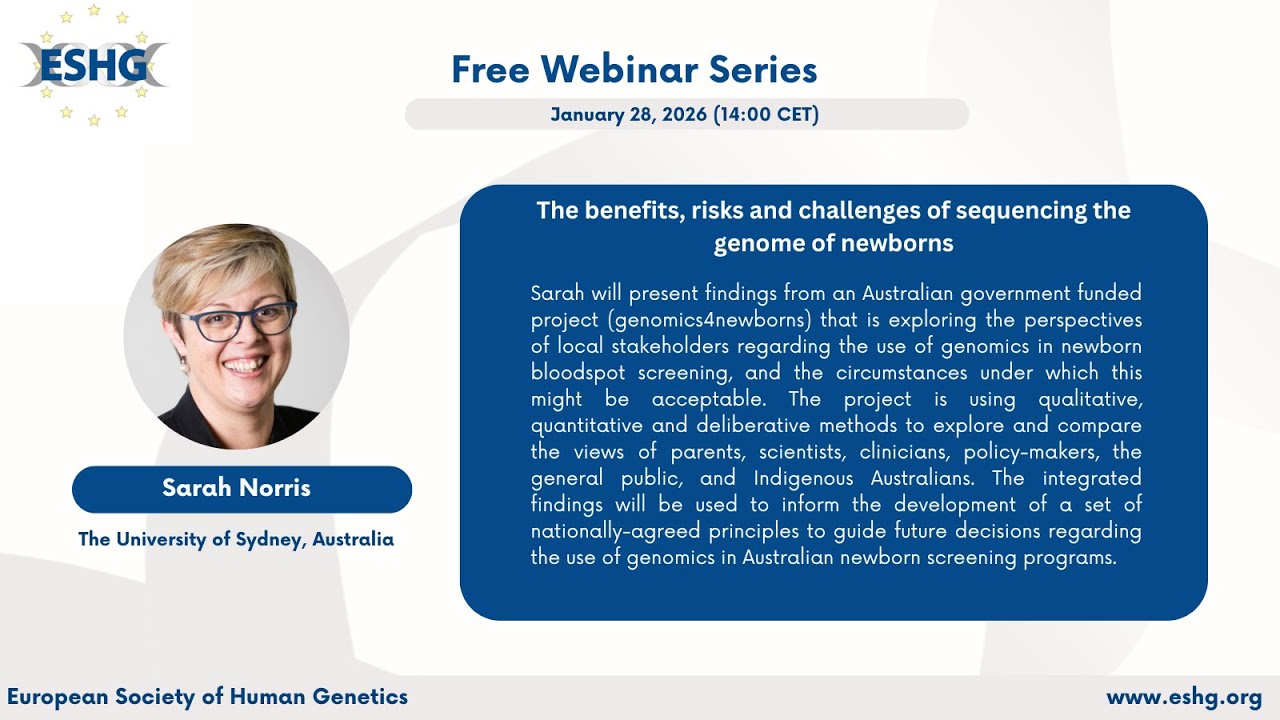 ESHG

Free Webinar Series

January 28, 2026 (14:00 CET)

Sarah Norris

The University of Sydney, Australia

The benefits, risks and challenges of sequencing the genome of newborns

Sarah will present findings from an Australian government funded project (genomics4newborns) that is exploring the perspectives of local stakeholders regarding the use of genomics in newborn bloodspot screening, and the circumstances under which this might be acceptable. The project is using qualitative, quantitative and deliberative methods to explore and compare the views of parents, scientists, clinicians, policy-makers, the general public, and Indigenous Australians. The integrated findings will be used to inform the development of a set of nationally-agreed principles to guide future decisions regarding the use of genomics in Australian newborn screening programs.

European Society of Human Genetics

www.eshg.org